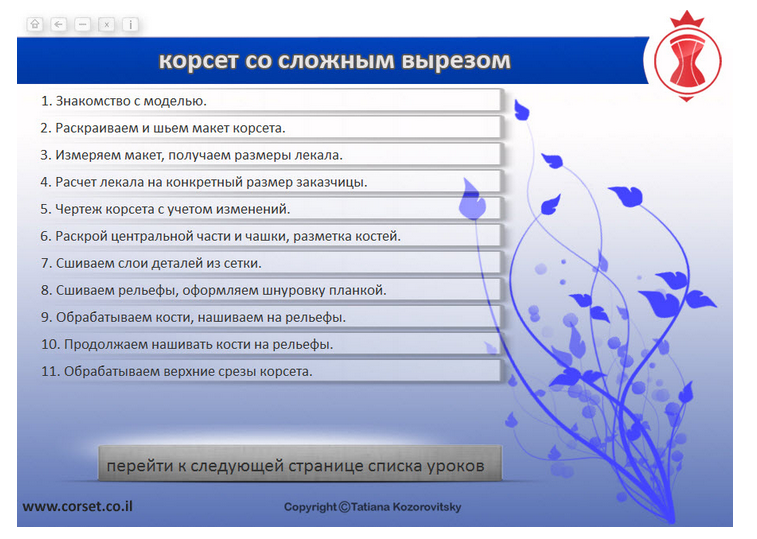 x i

корсет со сложным вырезом

1. Знакомство с моделью.

2. Раскраиваем и шьем макет корсета.

3. Измеряем макет, получаем размеры лекала.

4. Расчет лекала на конкретный размер заказчицы.

5. Чертеж корсета с учетом изменений.

6. Раскрой центральной части и чашки, разметка костей.

7. Сшиваем слои деталей из сетки.

8. Сшиваем рельефы, оформляем шнуровку планкой.

9. Обрабатываем кости, нашиваем на рельефы.

10. Продолжаем нашивать кости на рельефы.

11. Обрабатываем верхние срезы корсета.

перейти к следующей странице списка уроков

www.corset.co.il

Copyright ©Tatiana Kozorovitsky